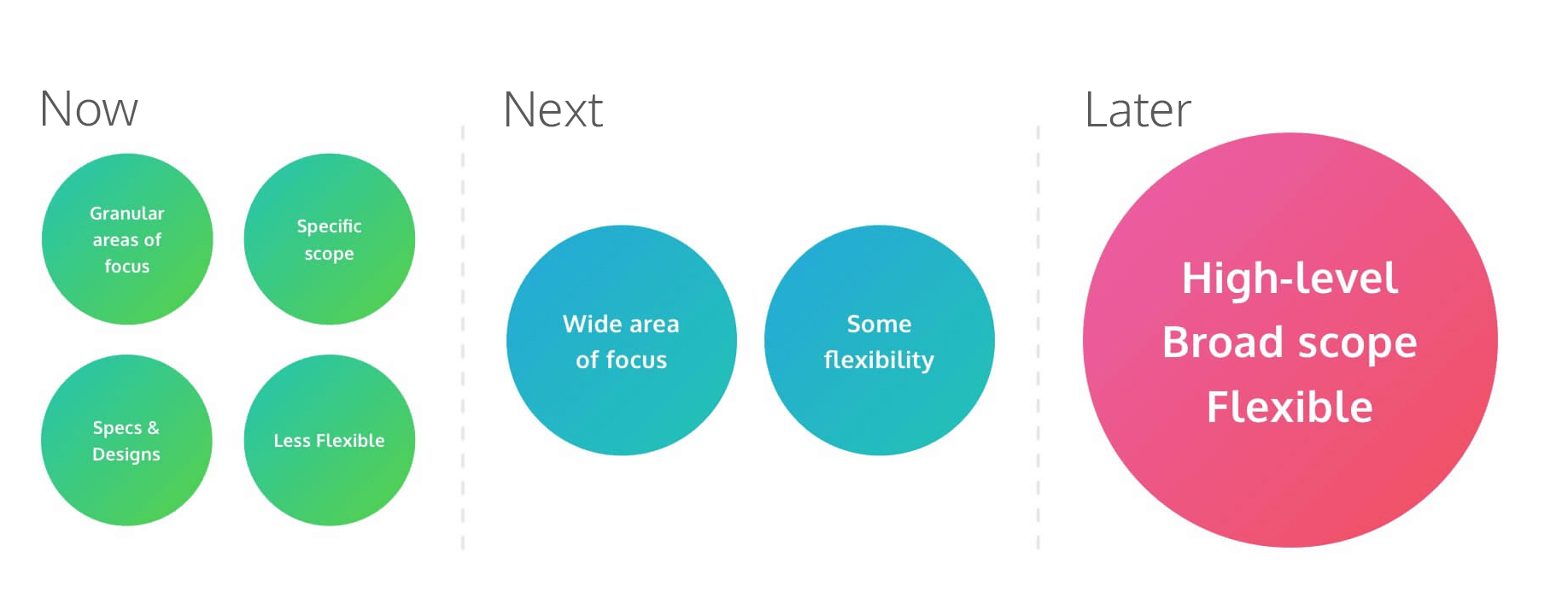 Now

Granular areas of focus

Specific scope

Specs & Designs

Less Flexible

Next

Wide area of focus

Some flexibility

Later

High-level
Broad scope
Flexible